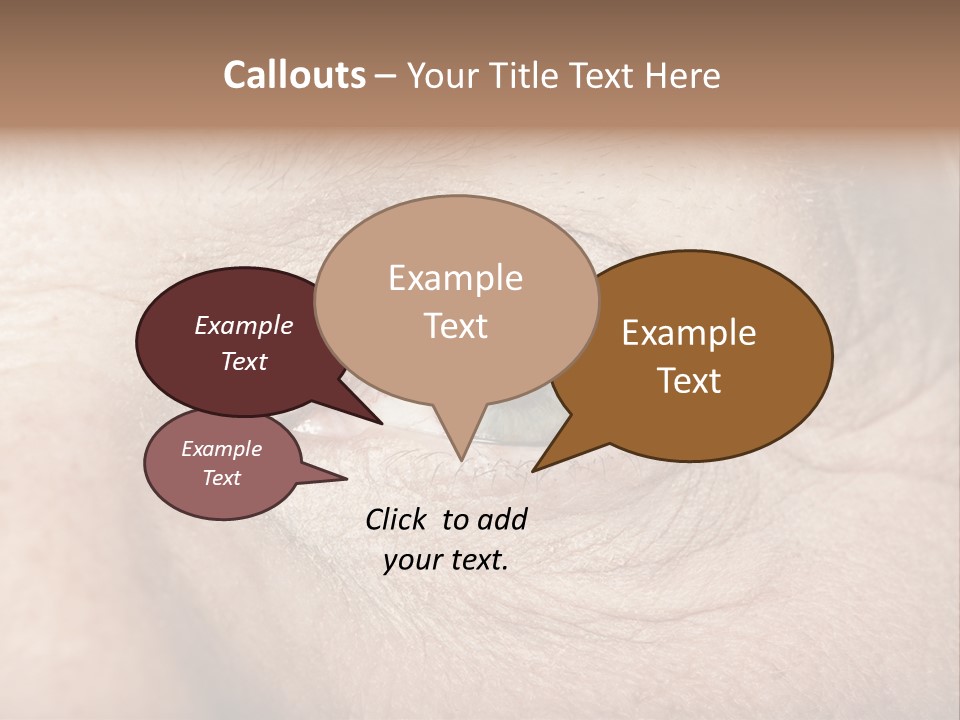 Callouts – Your Title Text Here

Example Text

Example Text

Example Text

Example Text

Click  to add your text.